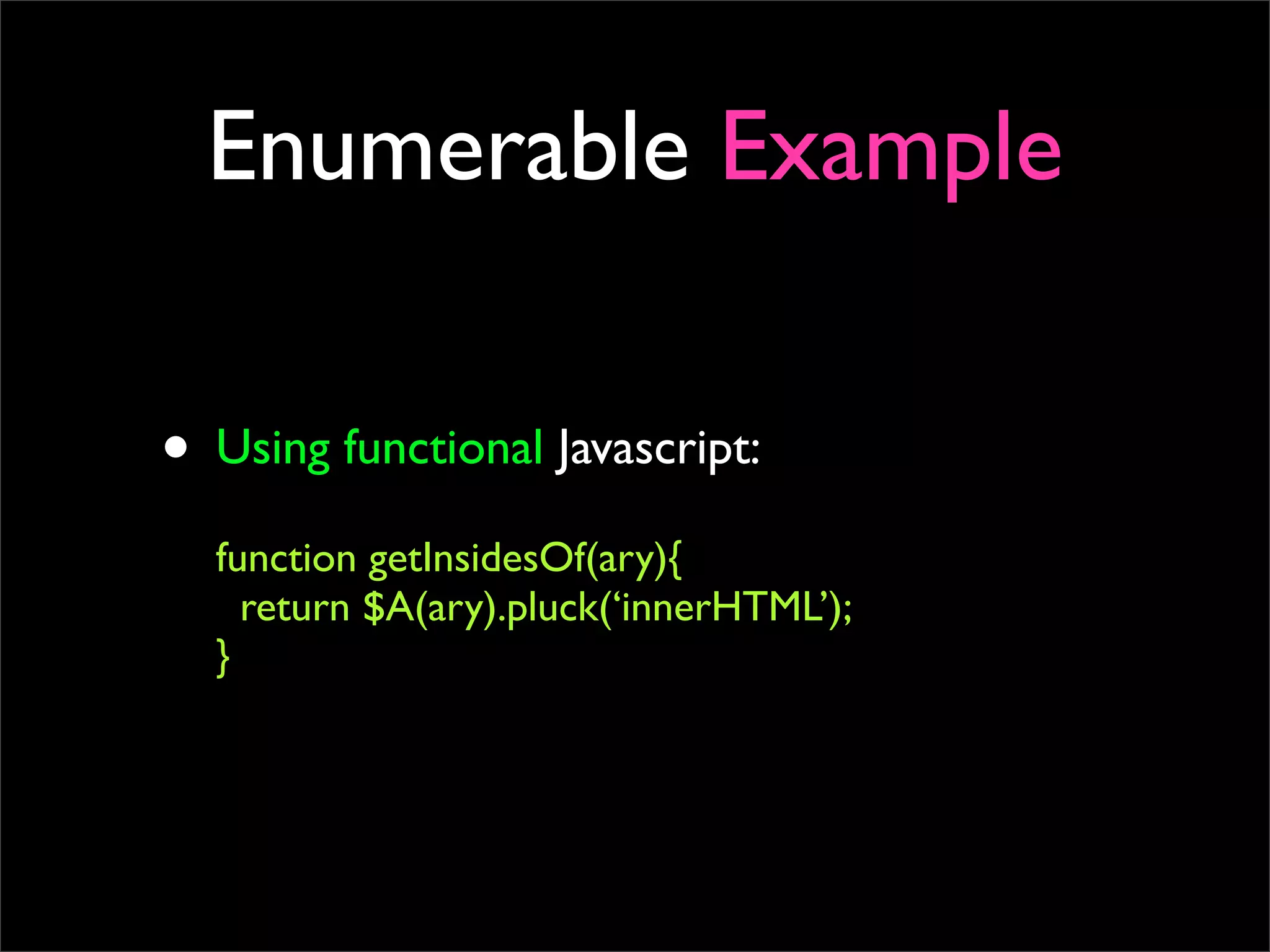 Enumerable Example

• Using functional Javascript:

function getInsidesOf(ary){
  return $A(ary).pluck(‘innerHTML’);
}